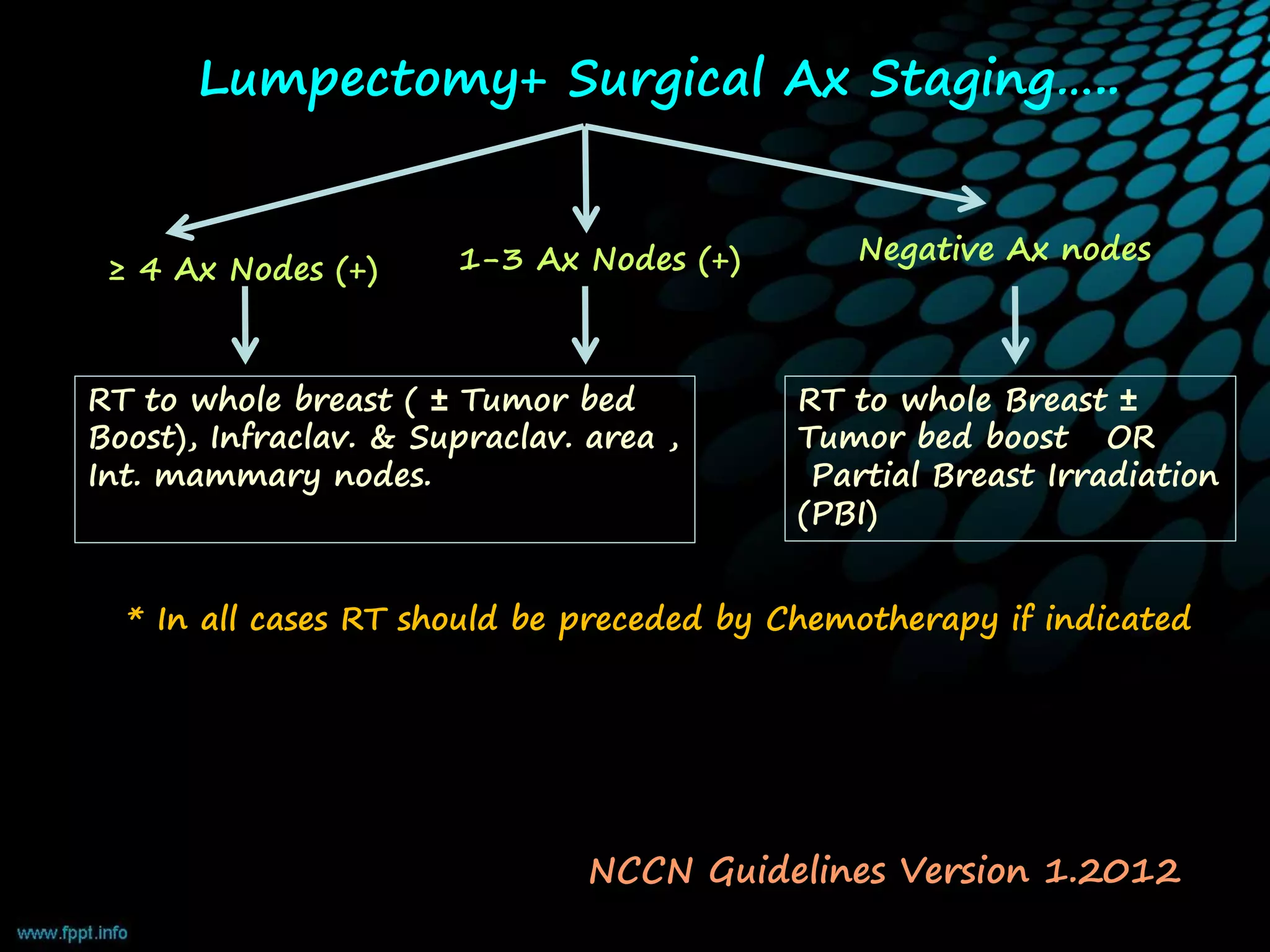 Lumpectomy+ Surgical Ax Staging…..

≥ 4 Ax Nodes (+)

1-3 Ax Nodes (+)

Negative Ax nodes

RT to whole breast ( ± Tumor bed Boost), Infraclav. & Supraclav. area , Int. mammary nodes.

RT to whole Breast ± Tumor bed boost OR Partial Breast Irradiation (PBI)

* In all cases RT should be preceded by Chemotherapy if indicated

NCCN Guidelines Version 1.2012

www.fppt.info